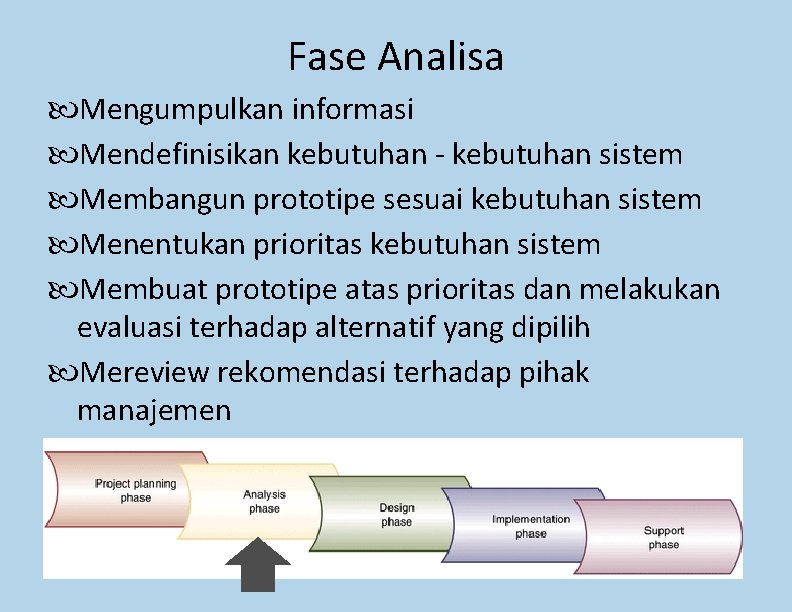 Fase Analisa

Mengumpulkan informasi

Mendefinisikan kebutuhan - kebutuhan sistem

Membangun prototipe sesuai kebutuhan sistem

Menentukan prioritas kebutuhan sistem

Membuat prototipe atas prioritas dan melakukan evaluasi terhadap alternatif yang dipilih

Mereview rekomendasi terhadap pihak manajemen

Project planning phase

Analysis phase

Design phase

Implementation phase

Support phase